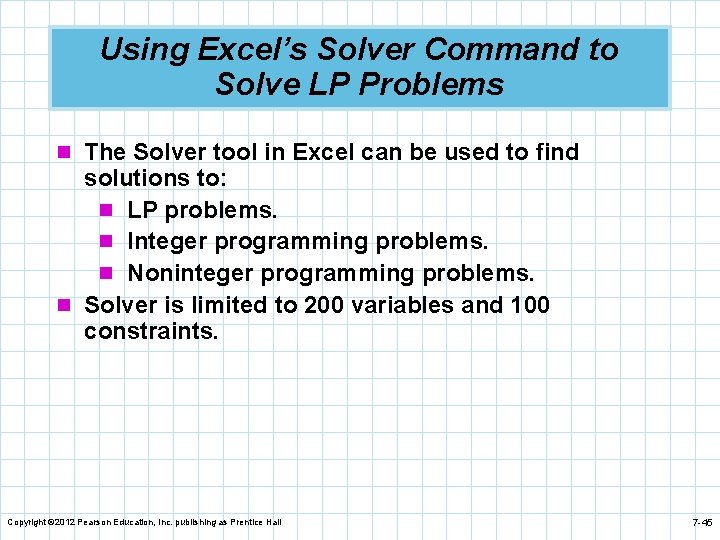 Using Excel's Solver Command to Solve LP Problems

The Solver tool in Excel can be used to find solutions to:

LP problems.

Integer programming problems.

Noninteger programming problems.

Solver is limited to 200 variables and 100 constraints.

Copyright ©2012 Pearson Education, Inc. publishing as Prentice Hall

7-45